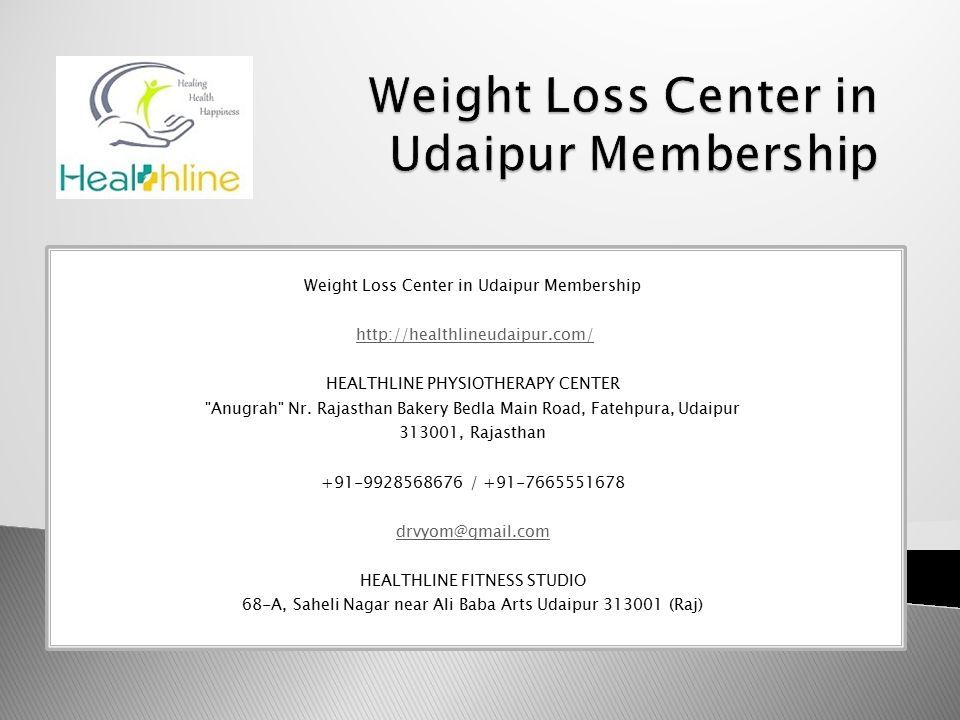 Healing
Health
Happiness

Healthline

Weight Loss Center in Udaipur Membership

Weight Loss Center in Udaipur Membership

http://healthlineudaipur.com/

HEALTHLINE PHYSIOTHERAPY CENTER
"Anugrah" Nr. Rajasthan Bakery Bedla Main Road, Fatehpura, Udaipur 313001, Rajasthan

+91-9928568676 / +91-7665551678

drvyom@gmail.com

HEALTHLINE FITNESS STUDIO
68-A, Saheli Nagar near Ali Baba Arts Udaipur 313001 (Raj)